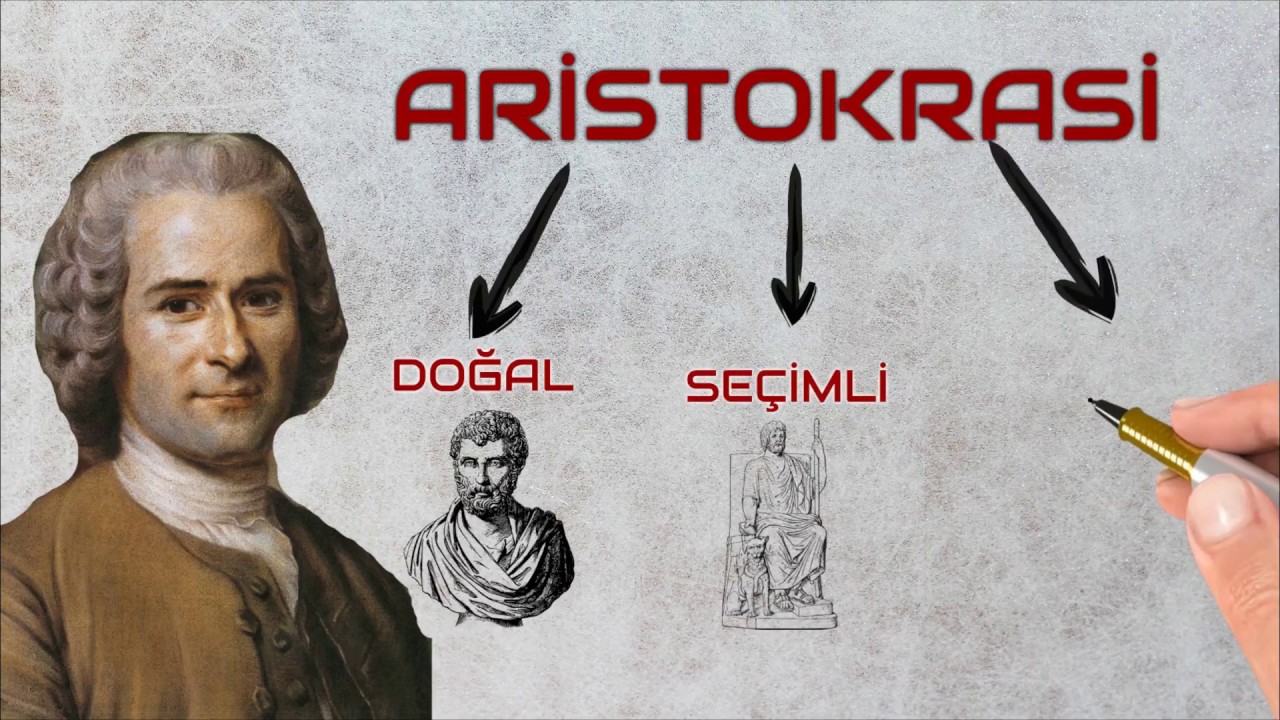 ARİSTOKRASİ

DOĞAL

SEÇİMLİ